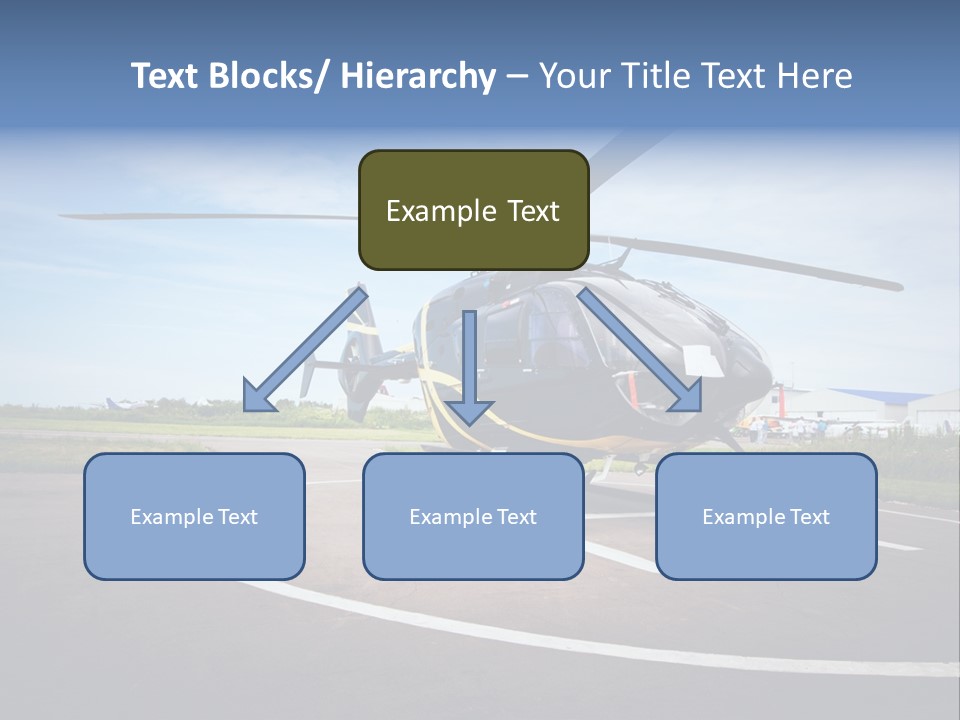 Text Blocks/ Hierarchy – Your Title Text Here

Example Text

Example Text

Example Text

Example Text